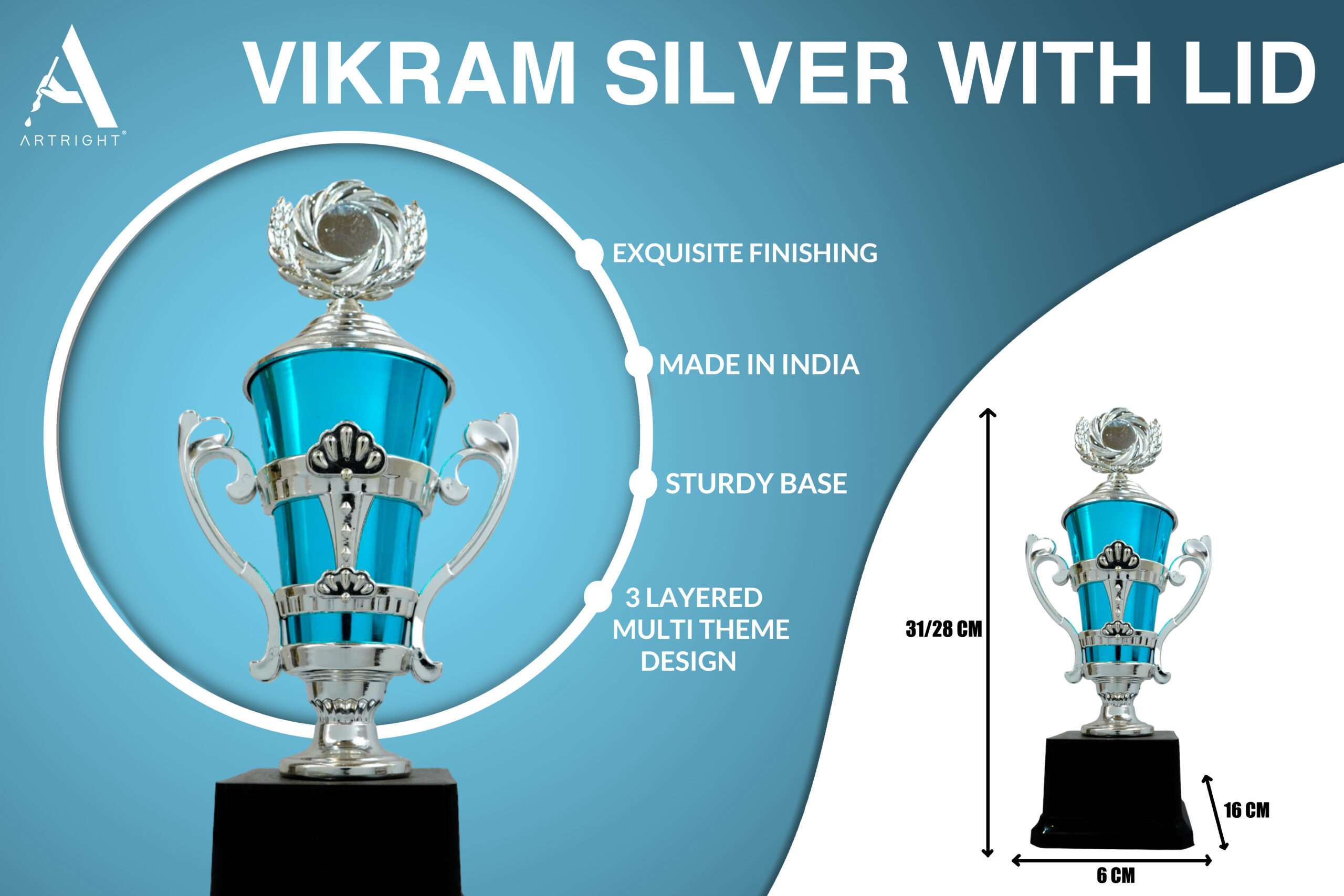 ARTRIGHT®

VIKRAM SILVER WITH LID

EXQUISITE FINISHING

MADE IN INDIA

STURDY BASE

3 LAYERED MULTI THEME DESIGN

31/28 CM

16 CM

6 CM